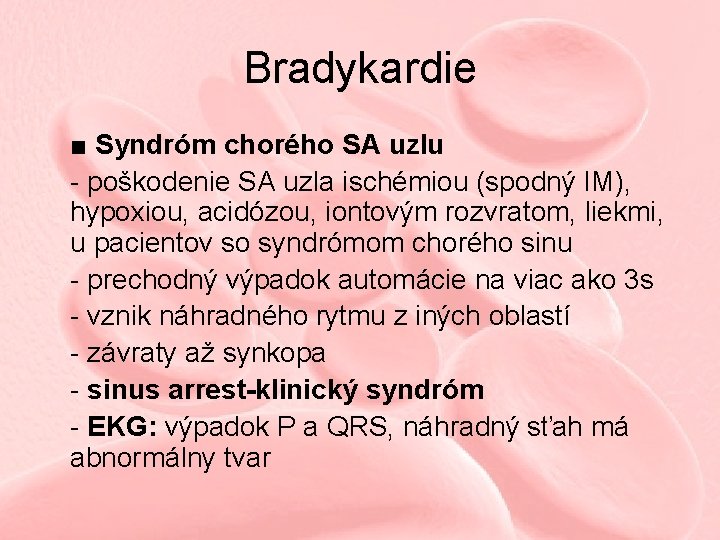 Bradykardie

■ Syndróm chorého SA uzlu

- poškodenie SA uzla ischémiou (spodný IM), hypoxiou, acidózou, iontovým rozvratom, liekmi, u pacientov so syndrómom chorého sinu

- prechodný výpadok automácie na viac ako 3s

- vznik náhradného rytmu z iných oblastí

- závraty až synkopa

- sinus arrest-klinický syndróm

- EKG: výpadok P a QRS, náhradný sťah má abnormálny tvar